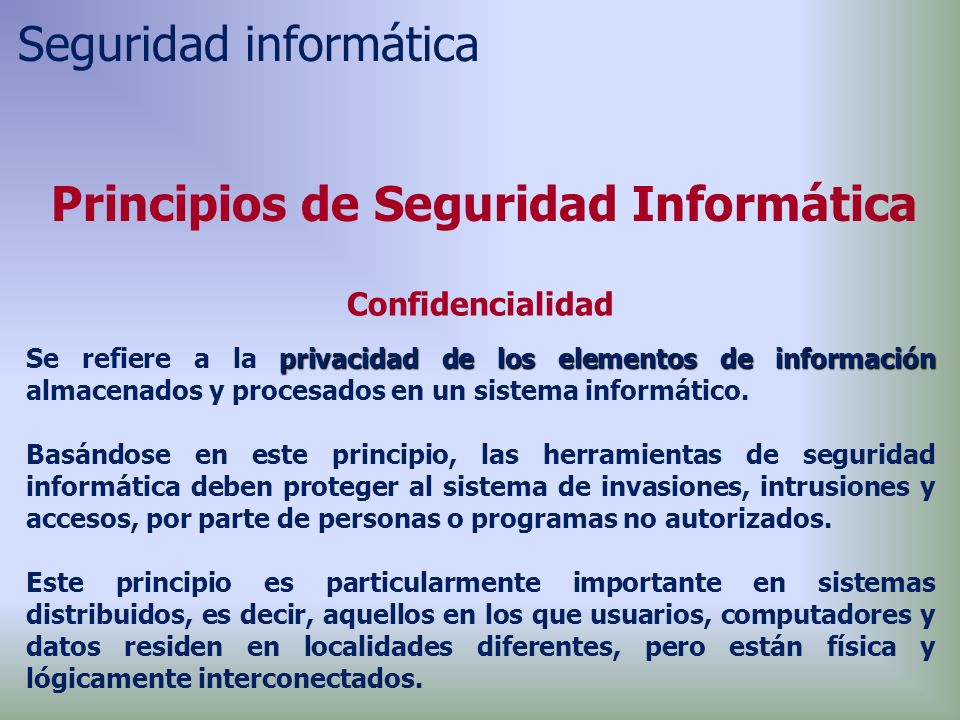 Seguridad informática

Principios de Seguridad Informática

Confidencialidad

Se refiere a la privacidad de los elementos de información almacenados y procesados en un sistema informático.

Basándose en este principio, las herramientas de seguridad informática deben proteger al sistema de invasiones, intrusiones y accesos, por parte de personas o programas no autorizados.

Este principio es particularmente importante en sistemas distribuidos, es decir, aquellos en los que usuarios, computadores y datos residen en localidades diferentes, pero están física y lógicamente interconectados.